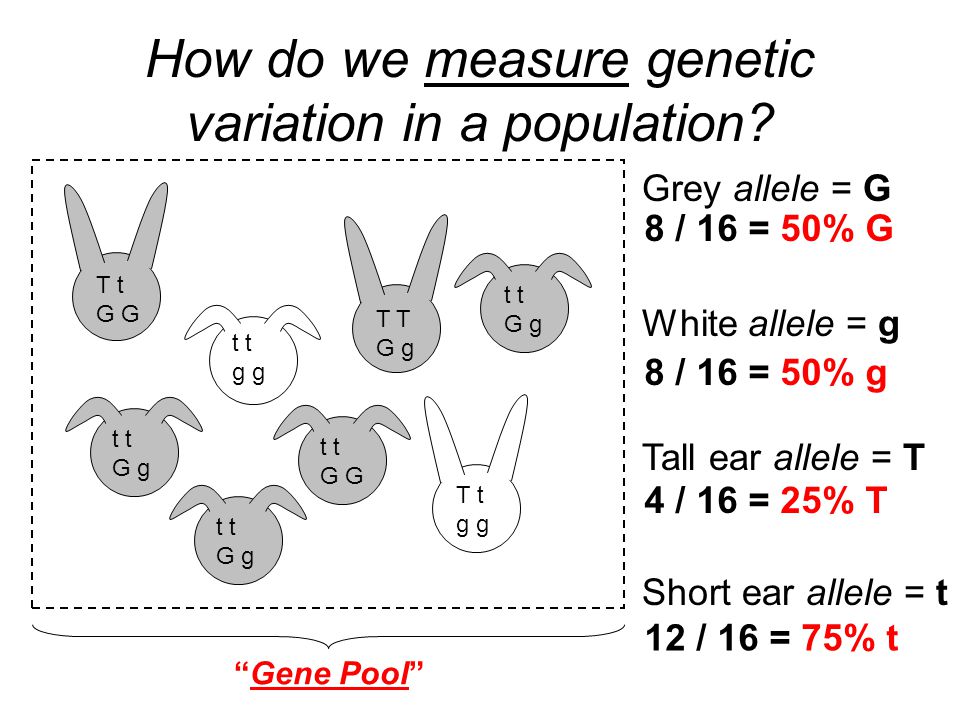 How do we measure genetic variation in a population?

T t
G G

t t
g g

T T
G g

t t
G g

t t
G g

t t
G G

T t
g g

t t
G g

"Gene Pool"

Grey allele = G
8 / 16 = 50% G

White allele = g
8 / 16 = 50% g

Tall ear allele = T
4 / 16 = 25% T

Short ear allele = t
12 / 16 = 75% t